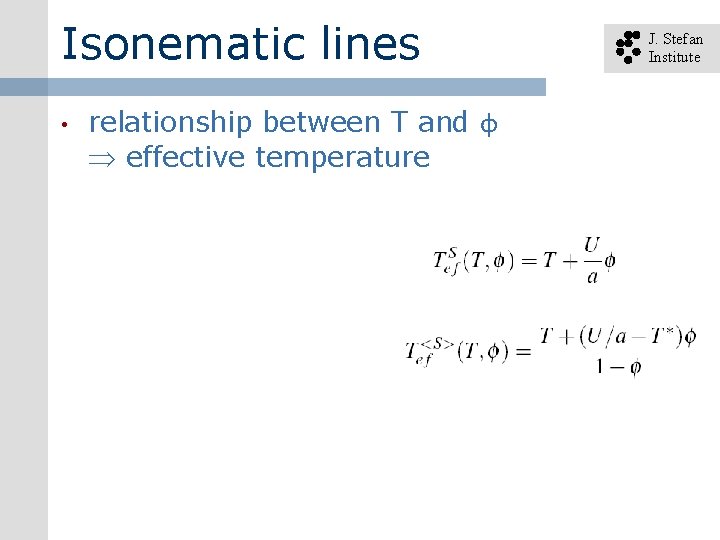 Isonematic lines

J. Stefan Institute

• relationship between T and $\phi$ $\Rightarrow$ effective temperature

$T_{ef}^{S}(T,\phi) = T + \frac{U}{a}\phi$

$T_{ef}^{<S>}(T,\phi) = \frac{T + (U/a - T^{*})\phi}{1-\phi}$